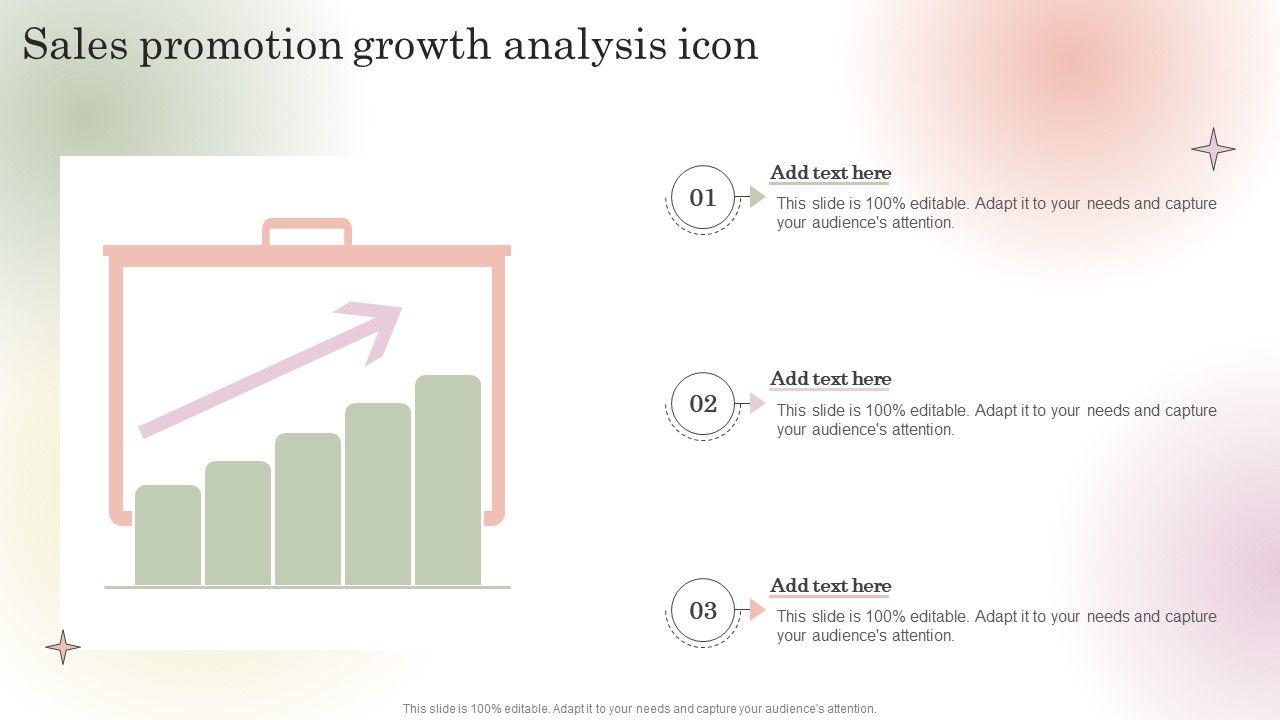 Sales promotion growth analysis icon

01

Add text here

This slide is 100% editable. Adapt it to your needs and capture your audience's attention.

02

Add text here

This slide is 100% editable. Adapt it to your needs and capture your audience's attention.

03

Add text here

This slide is 100% editable. Adapt it to your needs and capture your audience's attention.

This slide is 100% editable. Adapt it to your needs and capture your audience's attention.